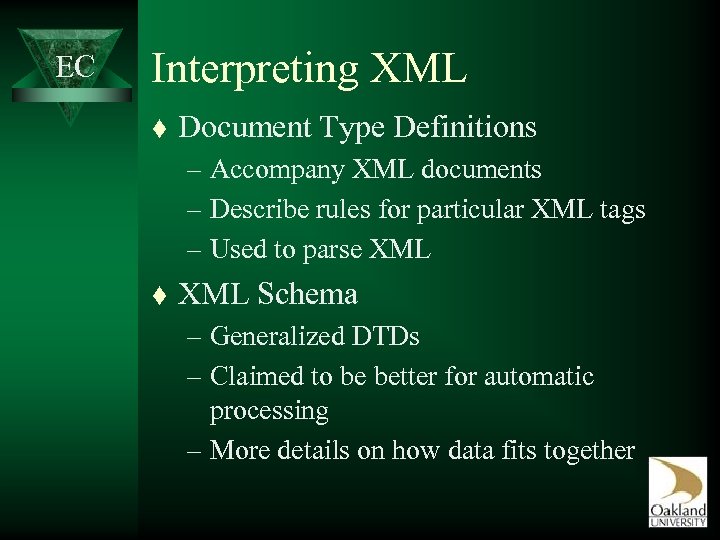 EC

Interpreting XML

♦ Document Type Definitions
– Accompany XML documents
– Describe rules for particular XML tags
– Used to parse XML

♦ XML Schema
– Generalized DTDs
– Claimed to be better for automatic processing
– More details on how data fits together

Oakland UNIVERSITY